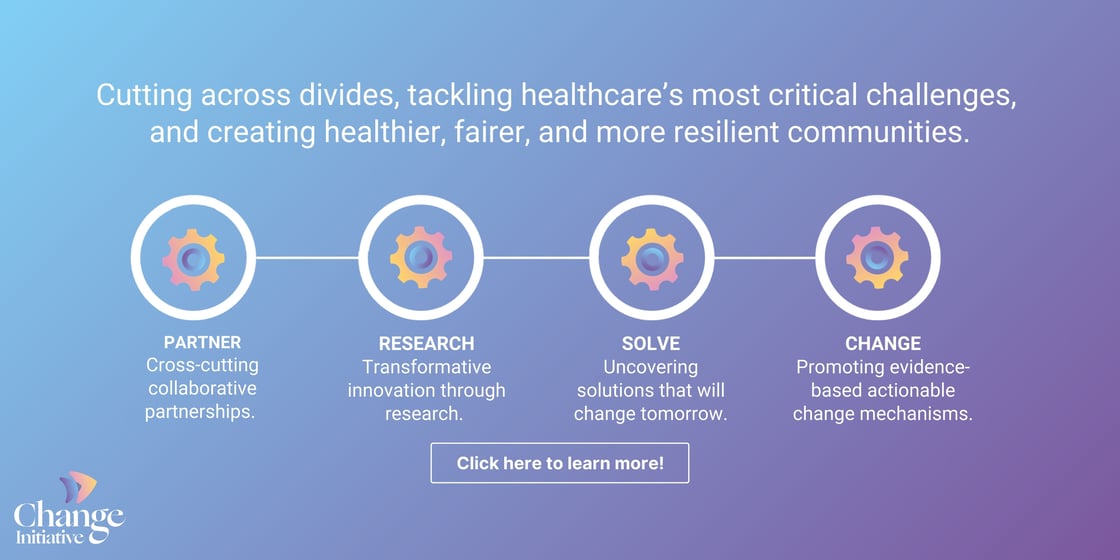 Cutting across divides, tackling healthcare's most critical challenges, and creating healthier, fairer, and more resilient communities.

PARTNER
Cross-cutting collaborative partnerships.

RESEARCH
Transformative innovation through research.

SOLVE
Uncovering solutions that will change tomorrow.

CHANGE
Promoting evidence-based actionable change mechanisms.

Click here to learn more!

Change Initiative